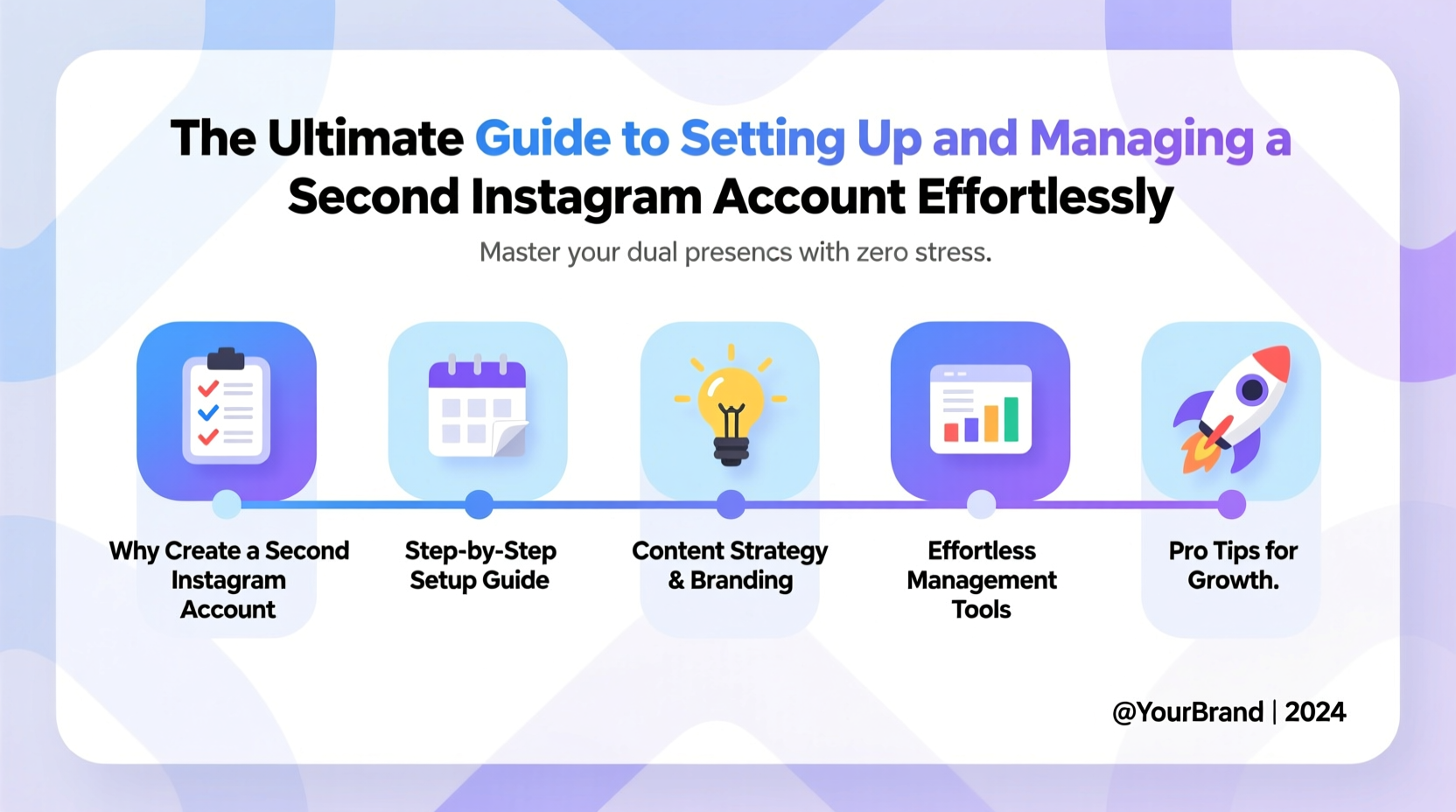 The Ultimate Guide to Setting Up and Managing a Second Instagram Account Effortlessly

Master your dual presencs with zero stress.

Why Create a Second Instagram Account

Step-by-Step Setup Guide

Content Strategy & Branding

Effortless Management Tools

Pro Tips for Growth.

@YourBrand | 2024